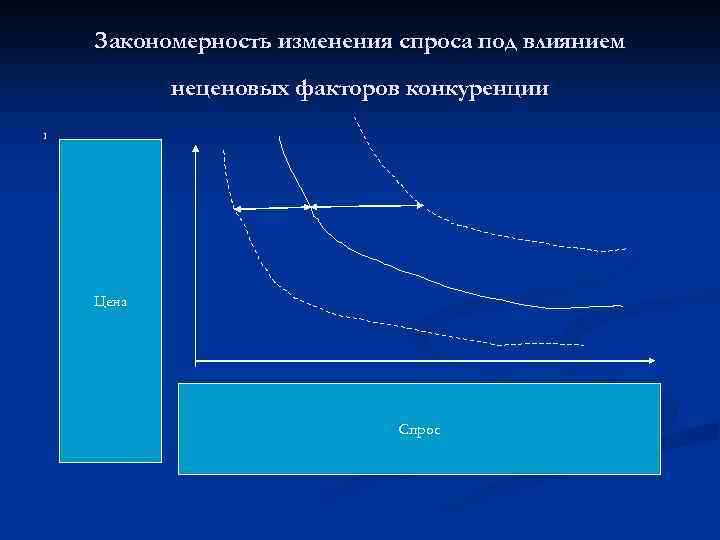 Закономерность изменения спроса под влиянием неценовых факторов конкуренции

Цена

Спрос